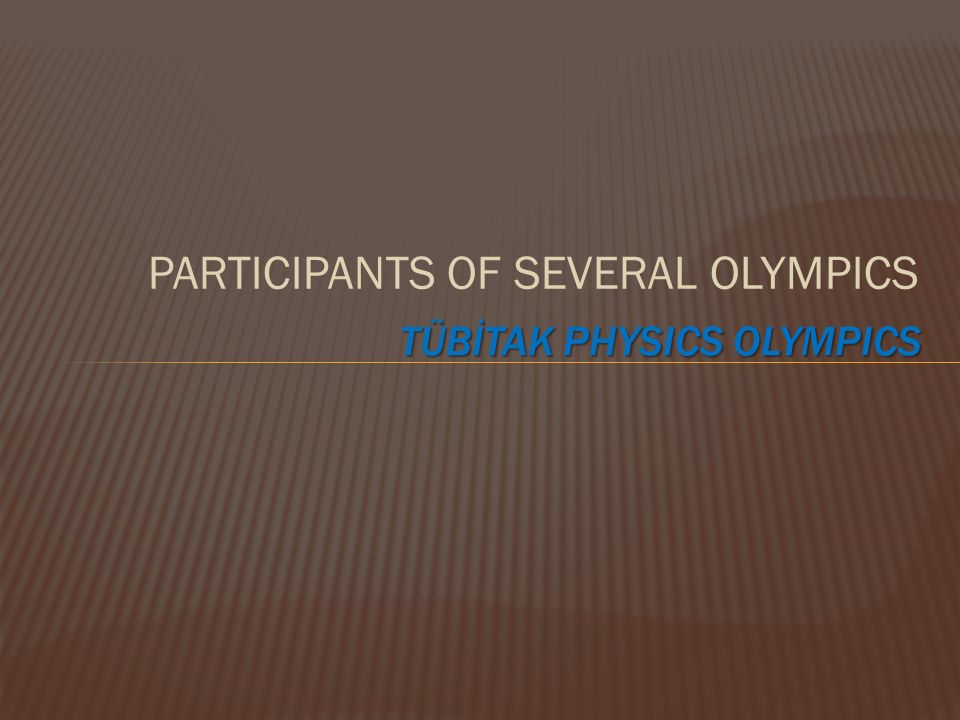 PARTICIPANTS OF SEVERAL OLYMPICS
TÜBİTAK PHYSICS OLYMPICS